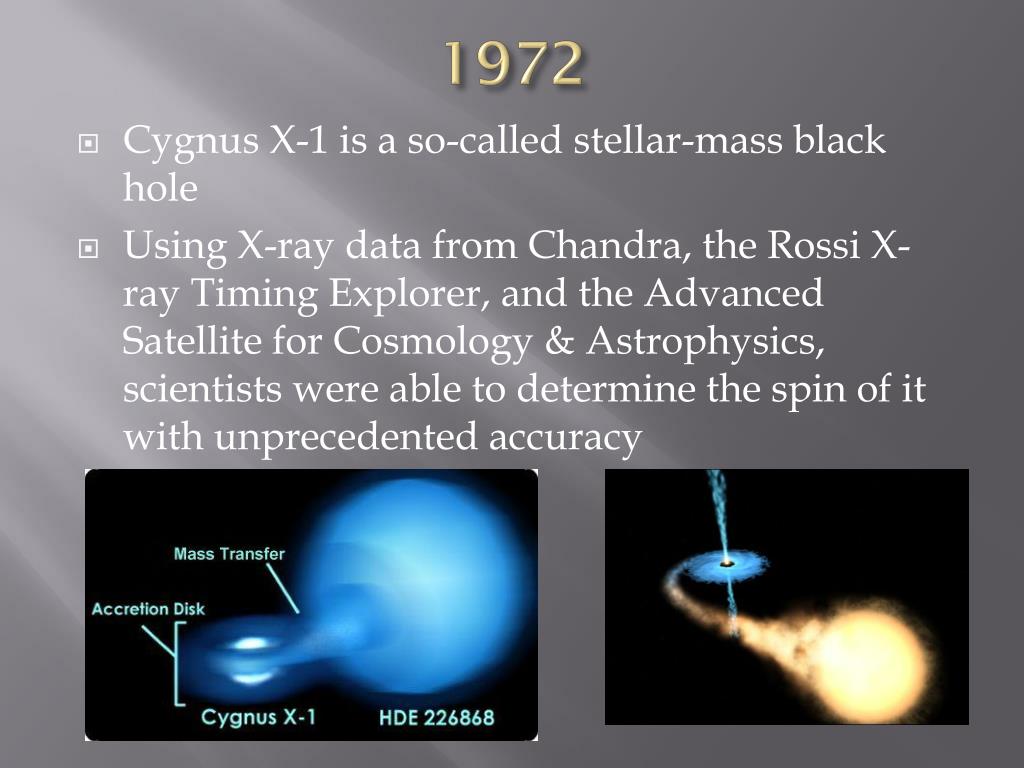 1972

Cygnus X-1 is a so-called stellar-mass black hole

Using X-ray data from Chandra, the Rossi X-ray Timing Explorer, and the Advanced Satellite for Cosmology & Astrophysics, scientists were able to determine the spin of it with unprecedented accuracy

Mass Transfer
Accretion Disk
Cygnus X-1
HDE 226868